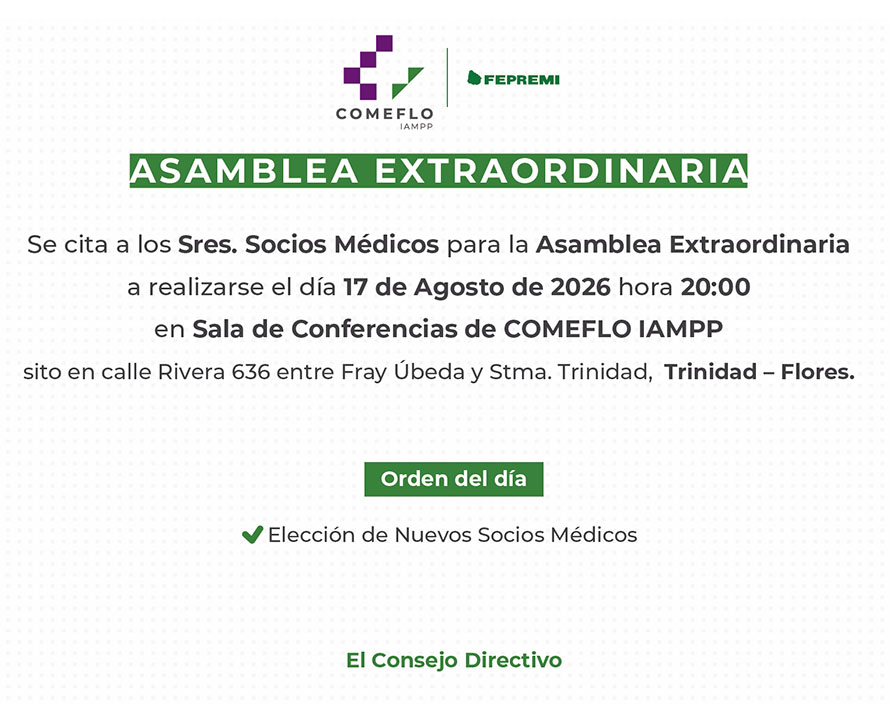 COMEFLO
IAMPP

FEPREMI

ASAMBLEA EXTRAORDINARIA

Se cita a los Sres. Socios Médicos para la Asamblea Extraordinaria a realizarse el día 17 de Agosto de 2026 hora 20:00 en Sala de Conferencias de COMEFLO IAMPP sito en calle Rivera 636 entre Fray Úbeda y Stma. Trinidad, Trinidad – Flores.

Orden del día

Elección de Nuevos Socios Médicos

El Consejo Directivo